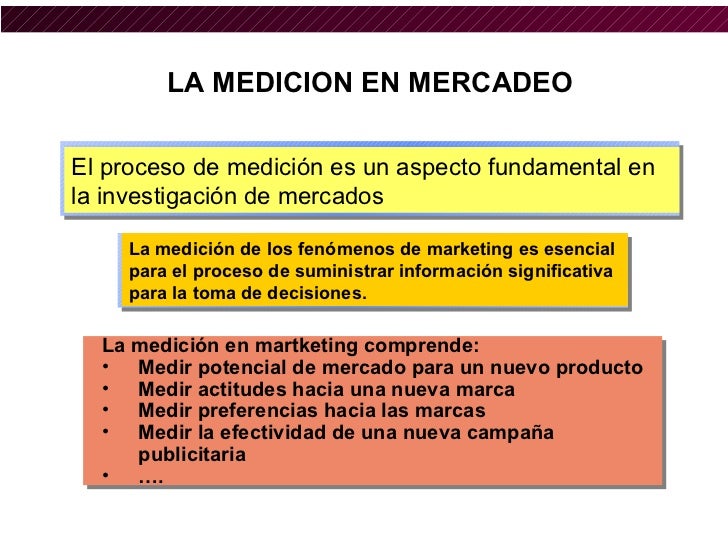 LA MEDICION EN MERCADEO

El proceso de medición es un aspecto fundamental en la investigación de mercados

La medición de los fenómenos de marketing es esencial para el proceso de suministrar información significativa para la toma de decisiones.

La medición en martketing comprende:
• Medir potencial de mercado para un nuevo producto
• Medir actitudes hacia una nueva marca
• Medir preferencias hacia las marcas
• Medir la efectividad de una nueva campaña publicitaria
• ….